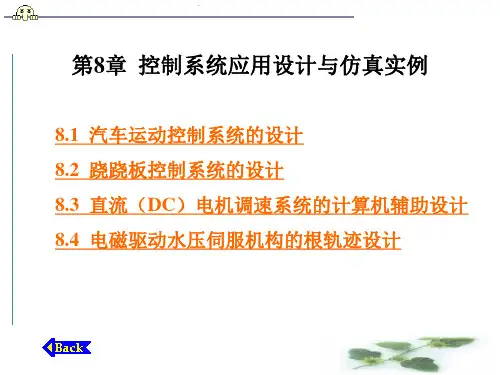 第8章 控制系统应用设计与仿真实例

8.1 汽车运动控制系统的设计

8.2 跷跷板控制系统的设计

8.3 直流（DC）电机调速系统的计算机辅助设计

8.4 电磁驱动水压伺服机构的根轨迹设计

Back